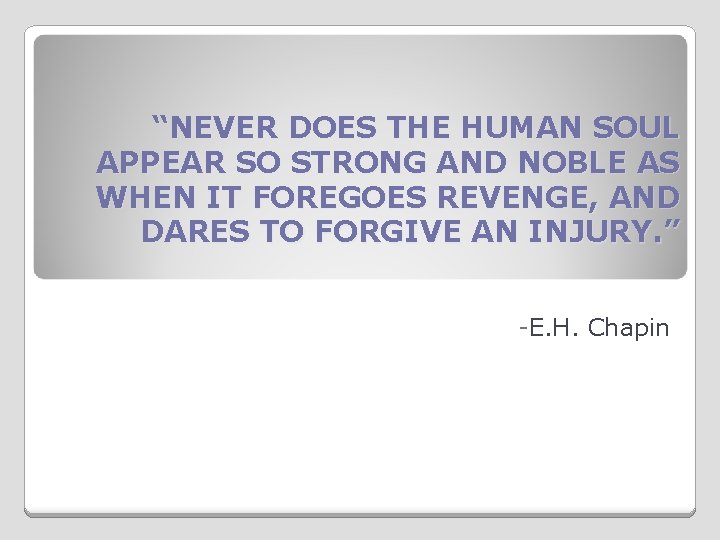 “NEVER DOES THE HUMAN SOUL APPEAR SO STRONG AND NOBLE AS WHEN IT FOREGOES REVENGE, AND DARES TO FORGIVE AN INJURY.”

-E.H. Chapin